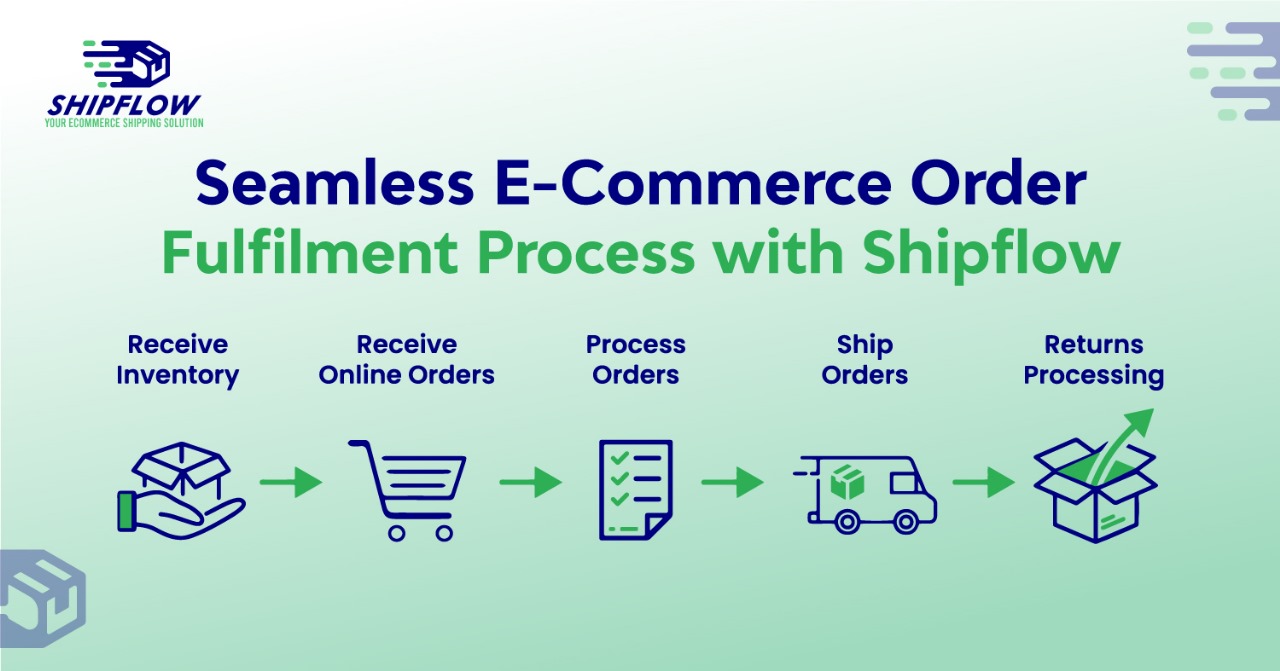 SHIPFLOW
YOUR ECOMMERCE SHIPPING SOLUTION

Seamless E-Commerce Order Fulfilment Process with Shipflow

Receive Inventory

Receive Online Orders

Process Orders

Ship Orders

Returns Processing